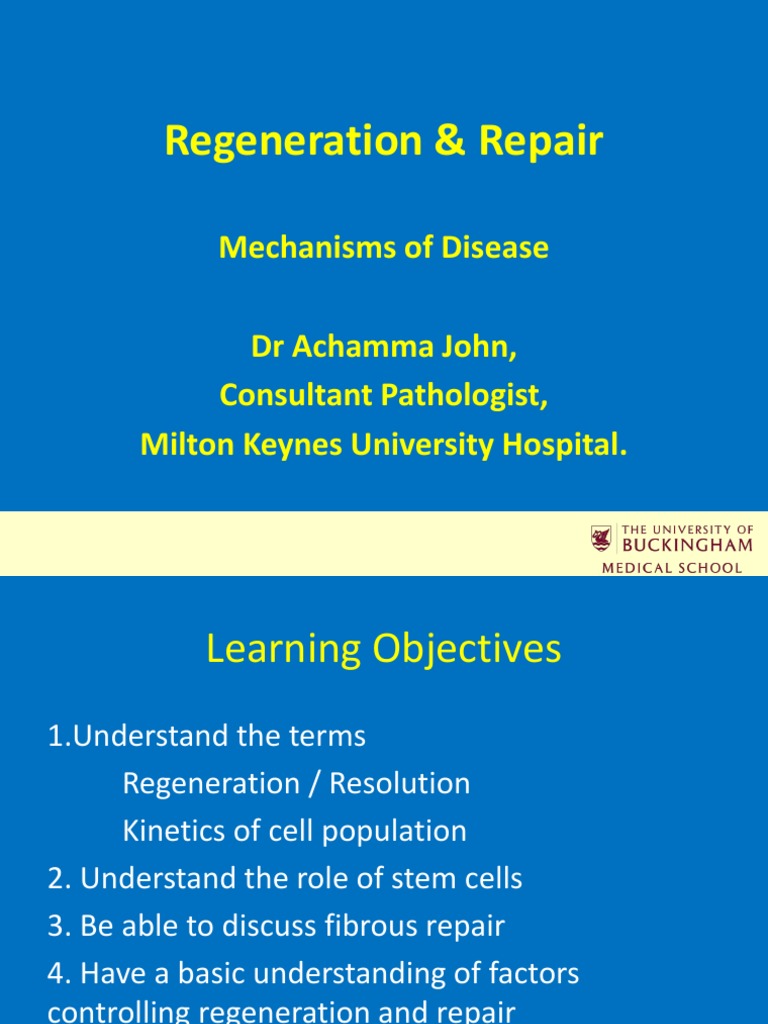 Regeneration & Repair

Mechanisms of Disease

Dr Achamma John,
Consultant Pathologist,
Milton Keynes University Hospital.

THE UNIVERSITY OF
BUCKINGHAM
MEDICAL SCHOOL

Learning Objectives

1.Understand the terms
Regeneration / Resolution
Kinetics of cell population
2. Understand the role of stem cells
3. Be able to discuss fibrous repair
4. Have a basic understanding of factors controlling regeneration and repair